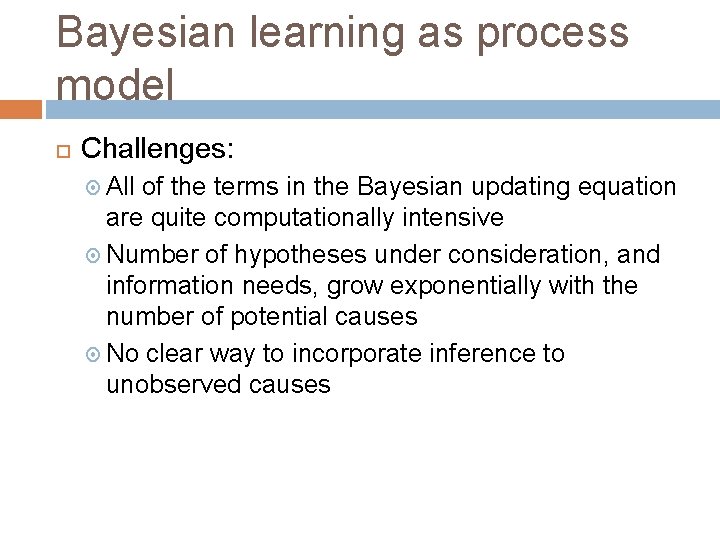 Bayesian learning as process model

Challenges:

All of the terms in the Bayesian updating equation are quite computationally intensive

Number of hypotheses under consideration, and information needs, grow exponentially with the number of potential causes

No clear way to incorporate inference to unobserved causes